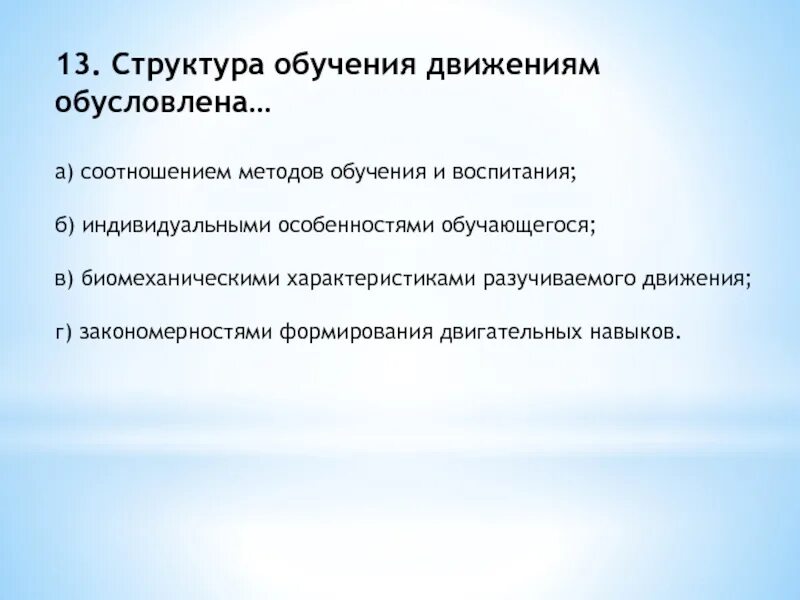 13. Структура обучения движениям обусловлена…

а) соотношением методов обучения и воспитания;

б) индивидуальными особенностями обучающегося;

в) биомеханическими характеристиками разучиваемого движения;

г) закономерностями формирования двигательных навыков.